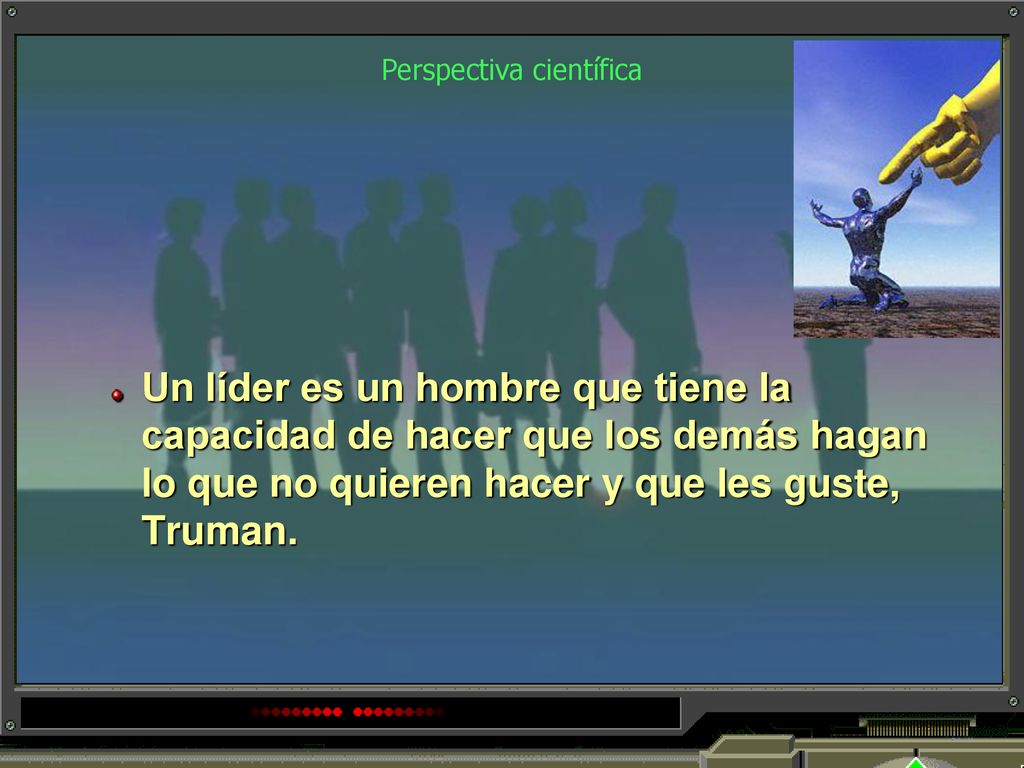 Perspectiva científica

Un líder es un hombre que tiene la capacidad de hacer que los demás hagan lo que no quieren hacer y que les guste, Truman.